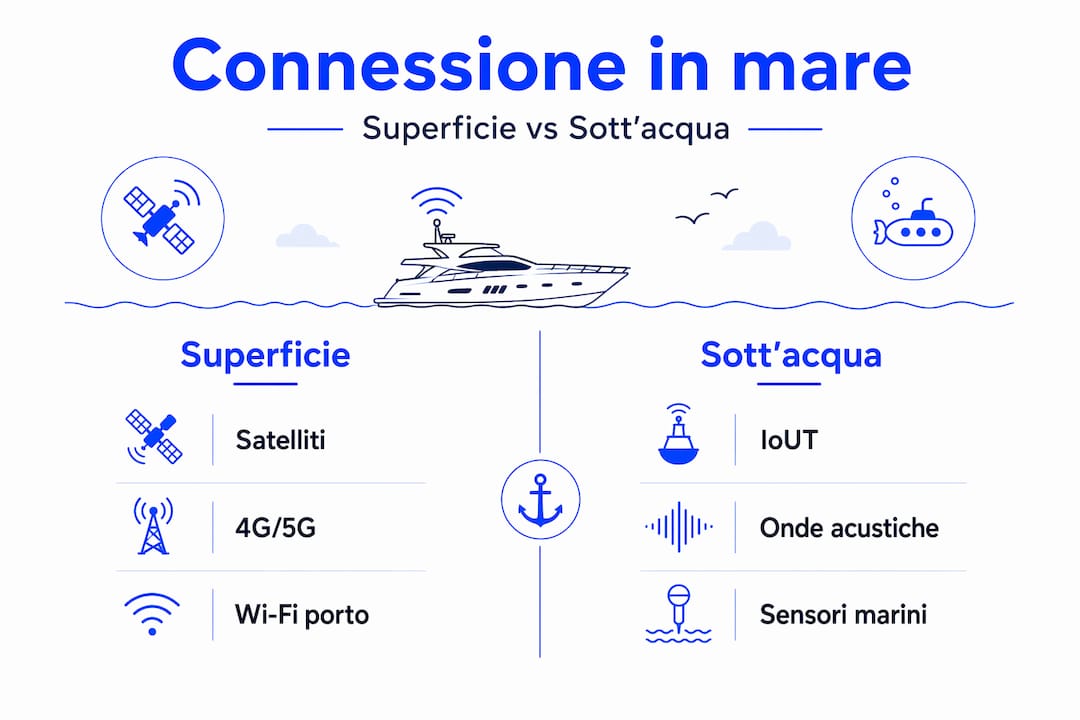 Connessione in mare

Superficie vs Sott'acqua

Superficie

Satelliti

4G/5G

Wi-Fi porto

Sott'acqua

IoUT

Onde acustiche

Sensori marini